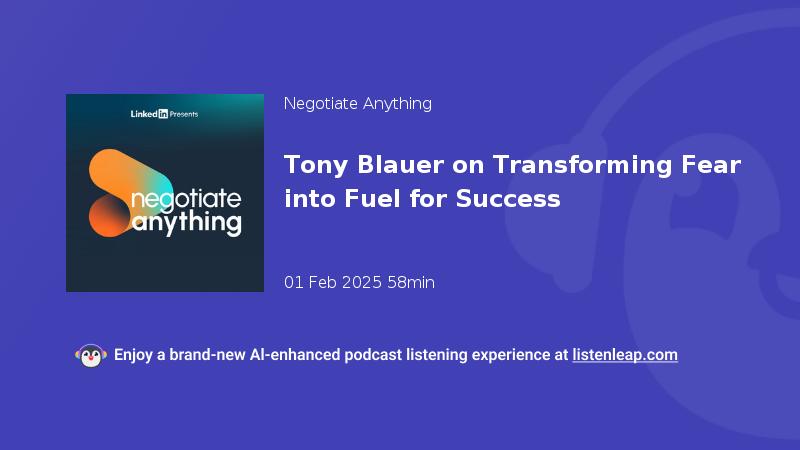 LinkedIn Presents

negotiate anything

Negotiate Anything

Tony Blauer on Transforming Fear into Fuel for Success

01 Feb 2025 58min

Enjoy a brand-new AI-enhanced podcast listening experience at listenleap.com